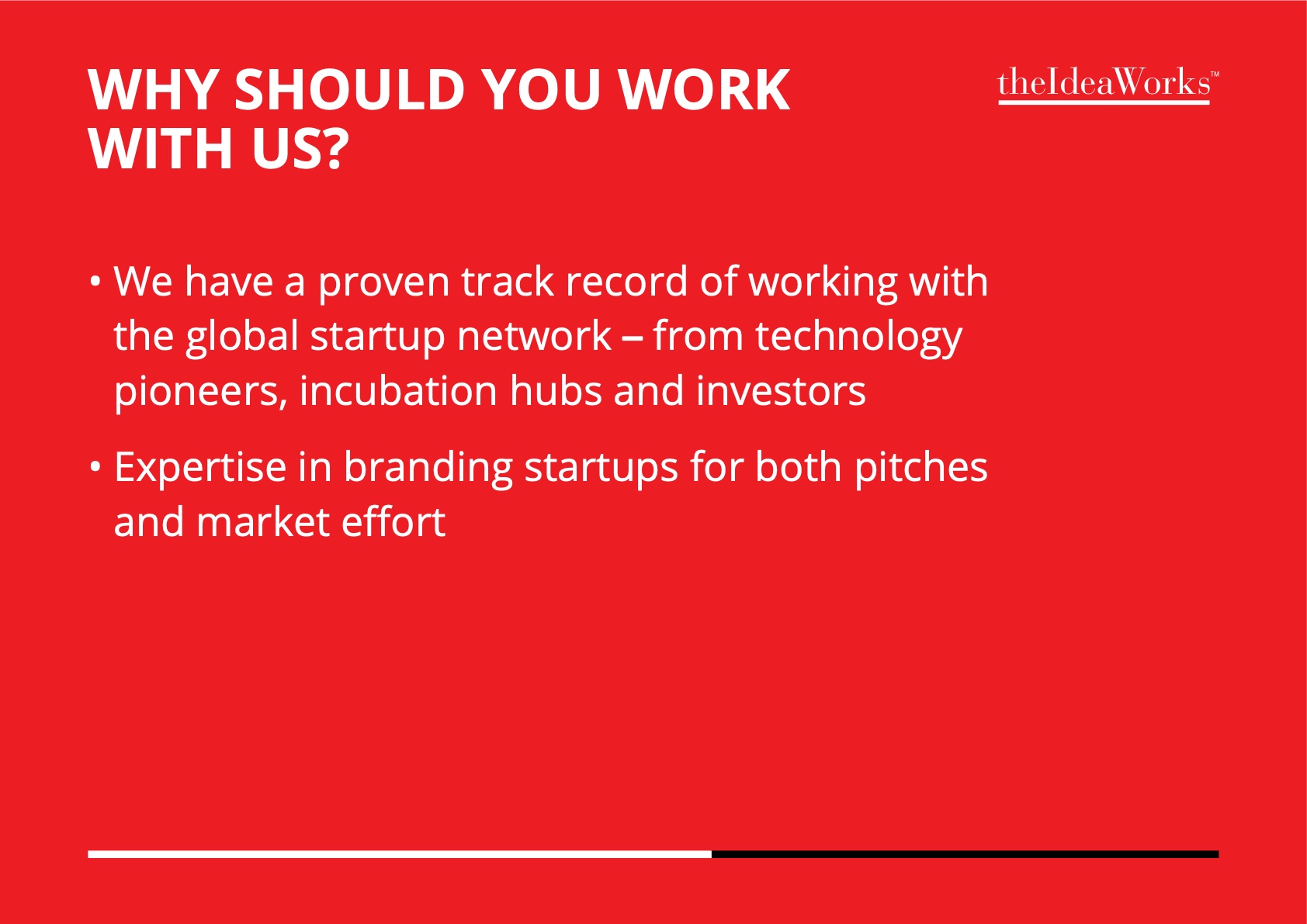 WHY SHOULD YOU WORK WITH US?

theIdeaWorks™

• We have a proven track record of working with the global startup network – from technology pioneers, incubation hubs and investors

• Expertise in branding startups for both pitches and market effort